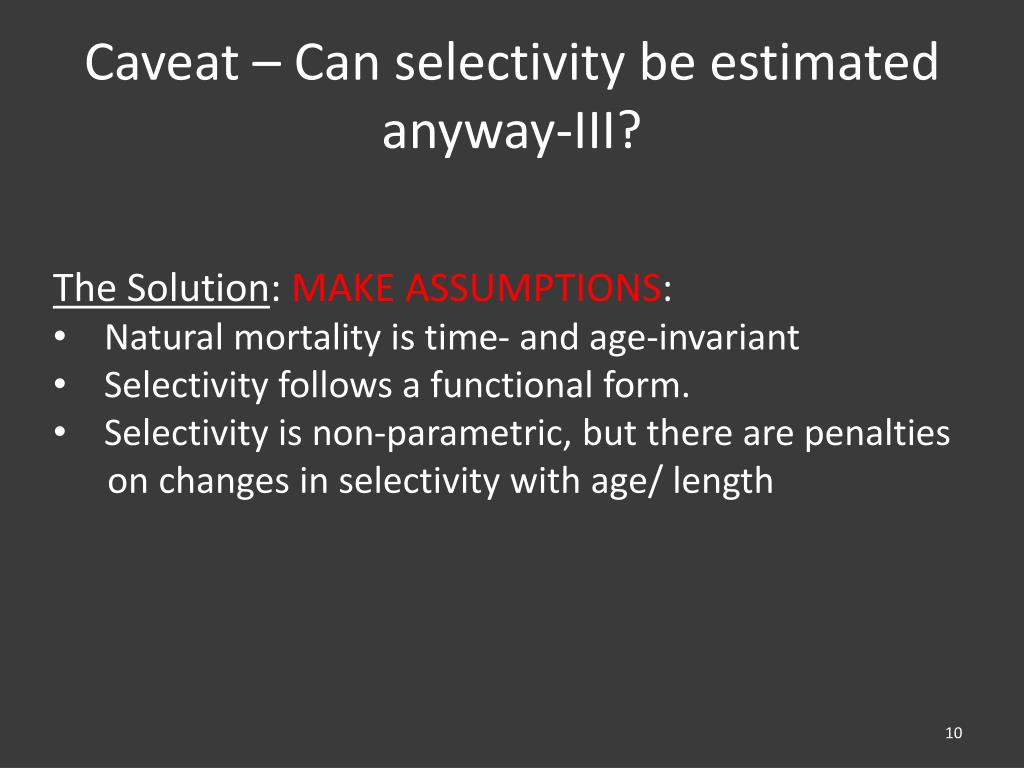 Caveat – Can selectivity be estimated anyway-III?

The Solution: MAKE ASSUMPTIONS:
• Natural mortality is time- and age-invariant
• Selectivity follows a functional form.
• Selectivity is non-parametric, but there are penalties on changes in selectivity with age/ length

10